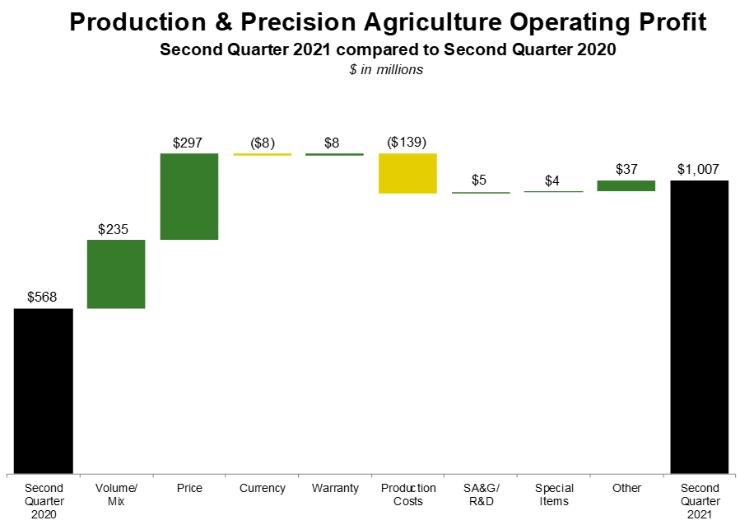 Production & Precision Agriculture Operating Profit
Second Quarter 2021 compared to Second Quarter 2020
$ in millions

$568
$235
$297
($8)
$8
($139)
$5
$4
$37
$1,007

Second Quarter 2020
Volume/ Mix
Price
Currency
Warranty
Production Costs
SA&G/ R&D
Special Items
Other
Second Quarter 2021